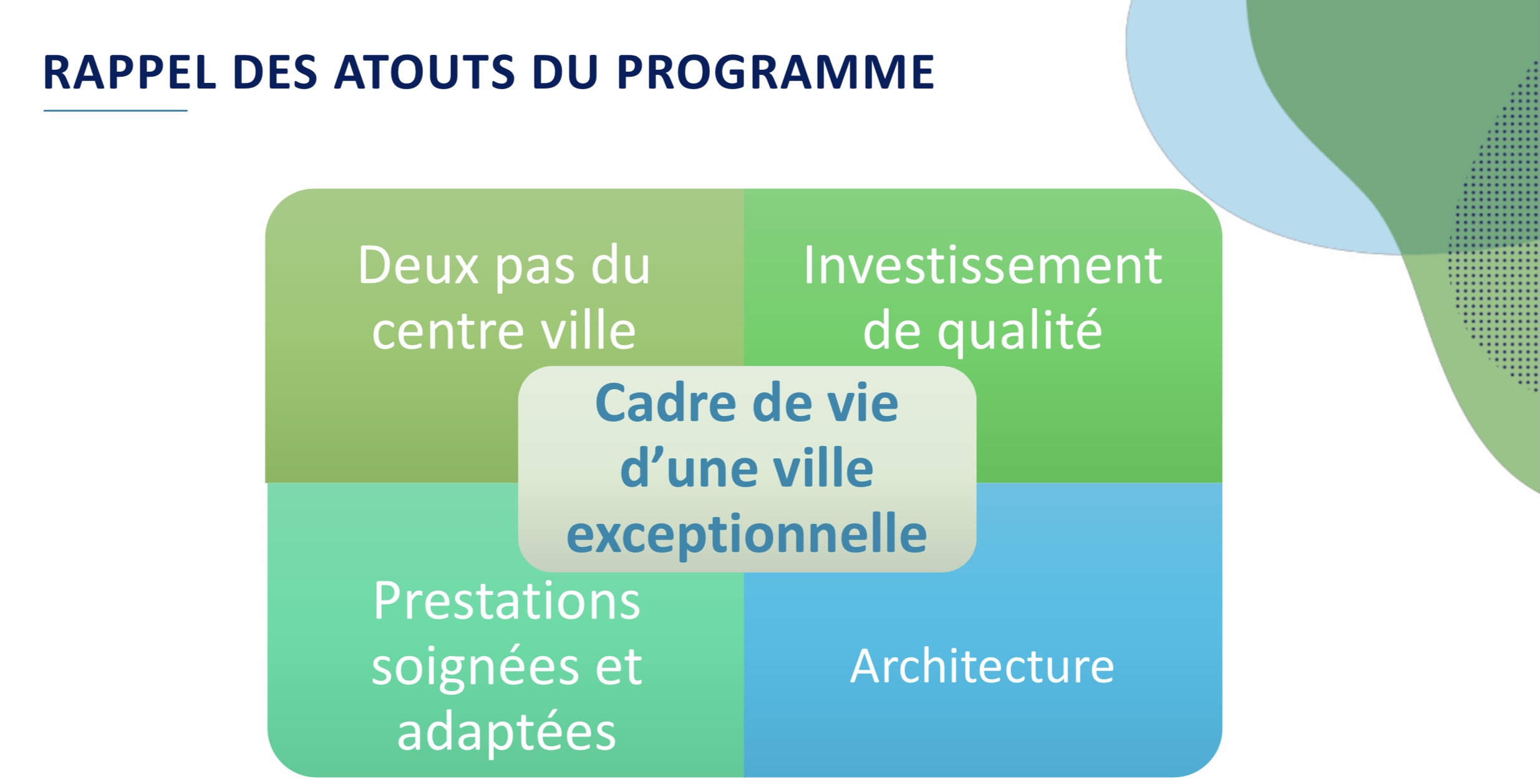 RAPPEL DES ATOUTS DU PROGRAMME

Deux pas du centre ville

Investissement de qualité

Cadre de vie d’une ville exceptionnelle

Prestations soignées et adaptées

Architecture